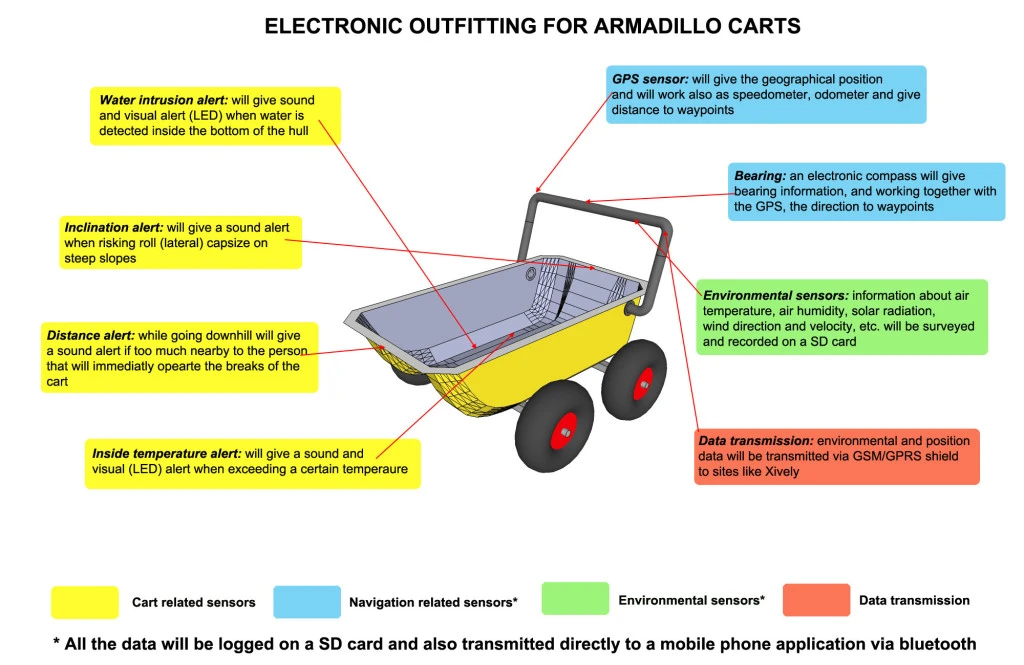 ELECTRONIC OUTFITTING FOR ARMADILLO CARTS

Water intrusion alert: will give sound and visual alert (LED) when water is detected inside the bottom of the hull

Inclination alert: will give a sound alert when risking roll (lateral) capsize on steep slopes

Distance alert: while going downhill will give a sound alert if too much nearby to the person that will immediatly opearte the breaks of the cart

Inside temperature alert: will give a sound and visual (LED) alert when exceeding a certain temperaure

GPS sensor: will give the geographical position and will work also as speedometer, odometer and give distance to waypoints

Bearing: an electronic compass will give bearing information, and working together with the GPS, the direction to waypoints

Environmental sensors: information about air temperature, air humidity, solar radiation, wind direction and velocity, etc. will be surveyed and recorded on a SD card

Data transmission: environmental and position data will be transmitted via GSM/GPRS shield to sites like Xively

Cart related sensors

Navigation related sensors*

Environmental sensors*

Data transmission

* All the data will be logged on a SD card and also transmitted directly to a mobile phone application via bluetooth